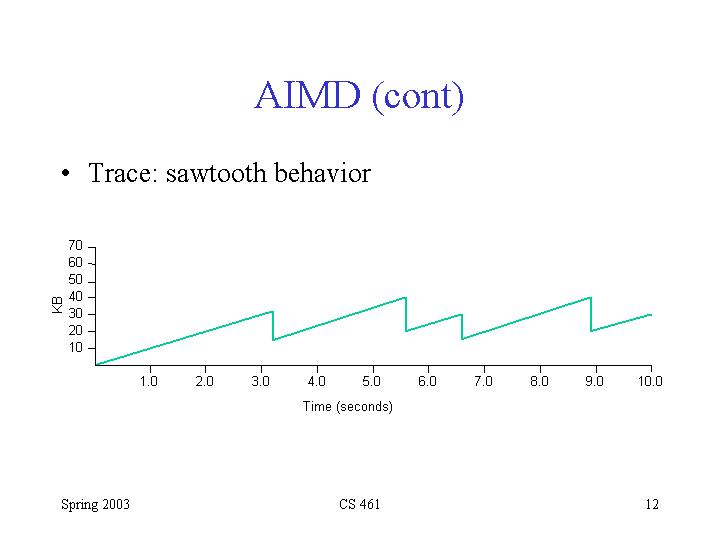 AIMD (cont)

• Trace: sawtooth behavior

70
60
50
40
30
20
10
KB

1.0 2.0 3.0 4.0 5.0 6.0 7.0 8.0 9.0 10.0
Time (seconds)

Spring 2003 CS 461 12